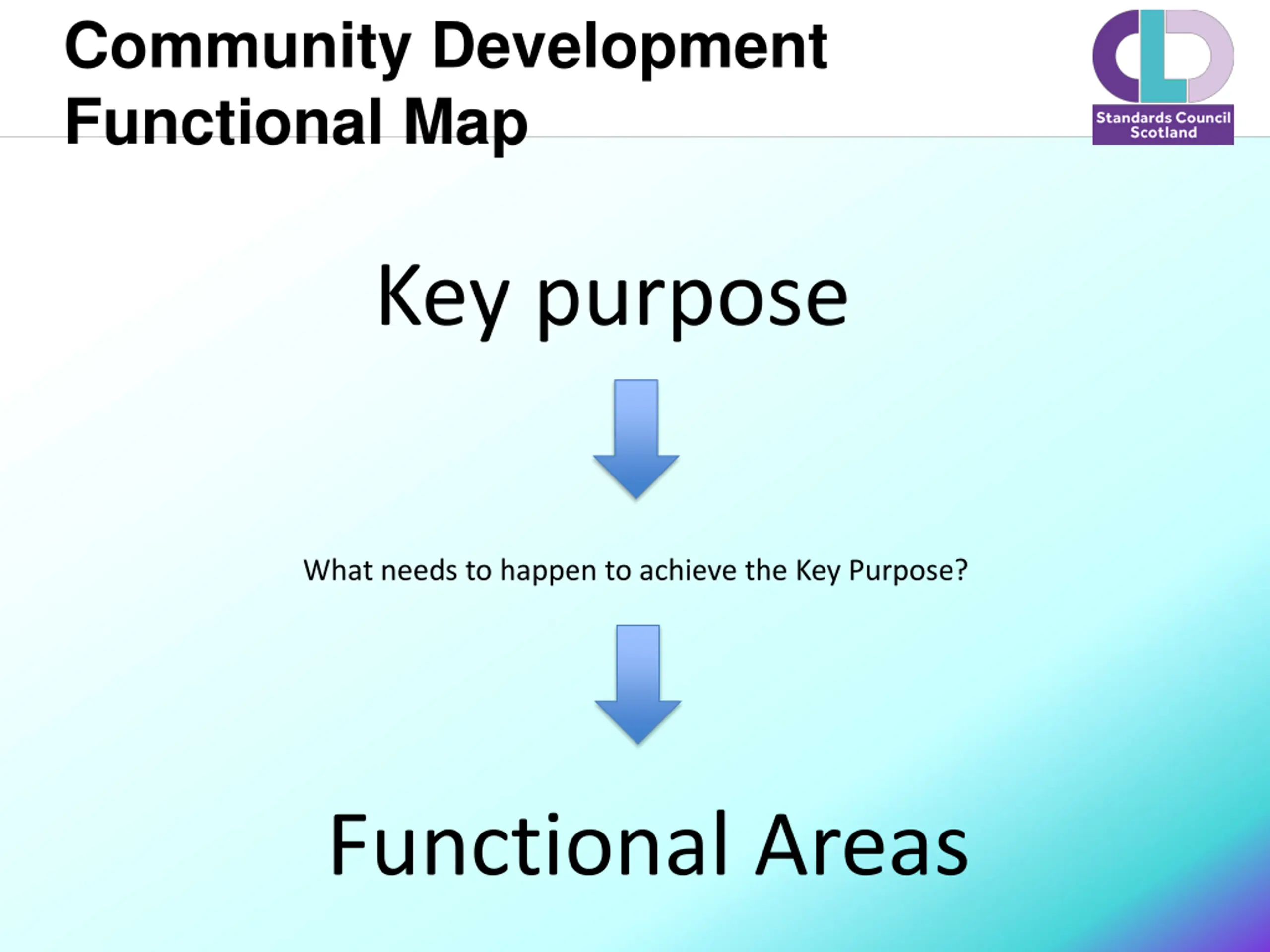 Community Development Functional Map

CLD
Standards Council Scotland

Key purpose

What needs to happen to achieve the Key Purpose?

Functional Areas